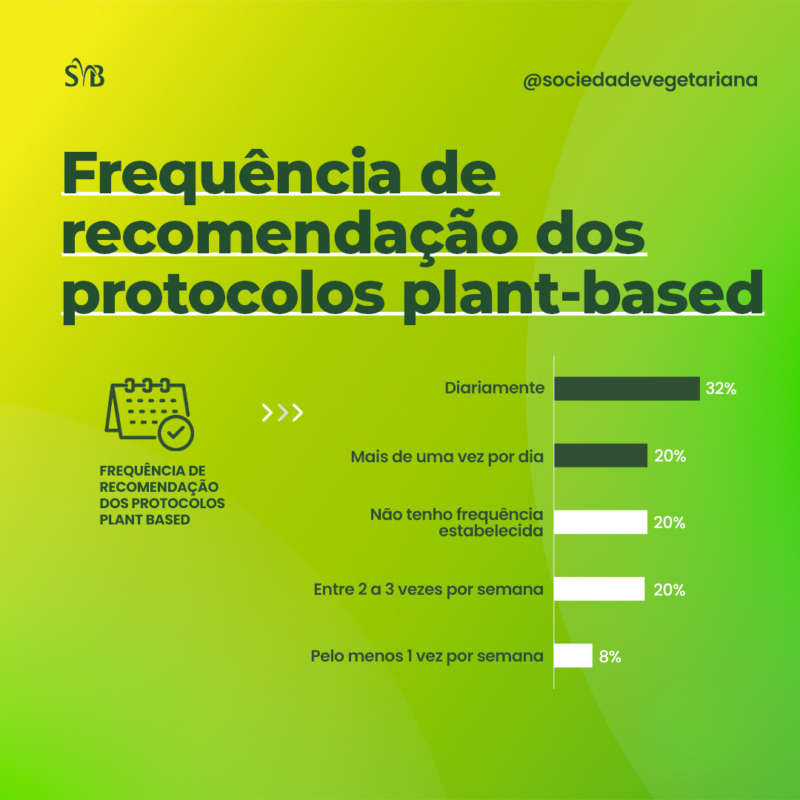 SVB

@sociedadevegetariana

Frequência de recomendação dos protocolos plant-based

FREQUÊNCIA DE RECOMENDAÇÃO DOS PROTOCOLOS PLANT BASED

Diariamente 32%

Mais de uma vez por dia 20%

Não tenho frequência estabelecida 20%

Entre 2 a 3 vezes por semana 20%

Pelo menos 1 vez por semana 8%